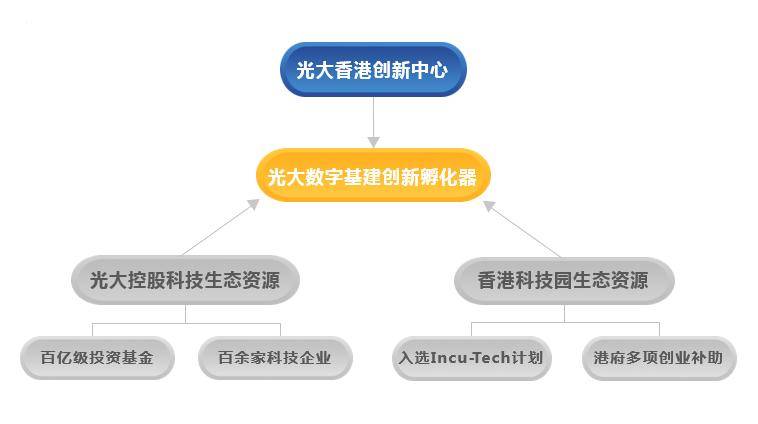 光大香港创新中心

光大数字基建创新孵化器

光大控股科技生态资源

香港科技园生态资源

百亿级投资基金

百余家科技企业

入选Incu-Tech计划

港府多项创业补助